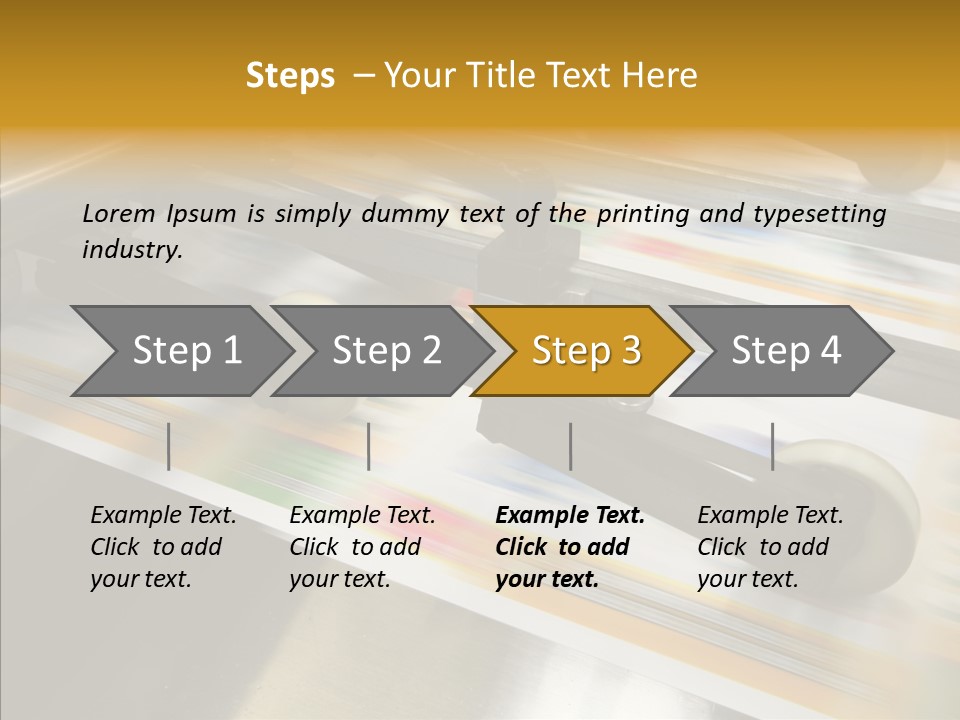 Steps – Your Title Text Here

Lorem Ipsum is simply dummy text of the printing and typesetting industry.

Step 1

Step 2

Step 3

Step 4

Example Text. Click to add your text.

Example Text. Click to add your text.

Example Text. Click to add your text.

Example Text. Click to add your text.